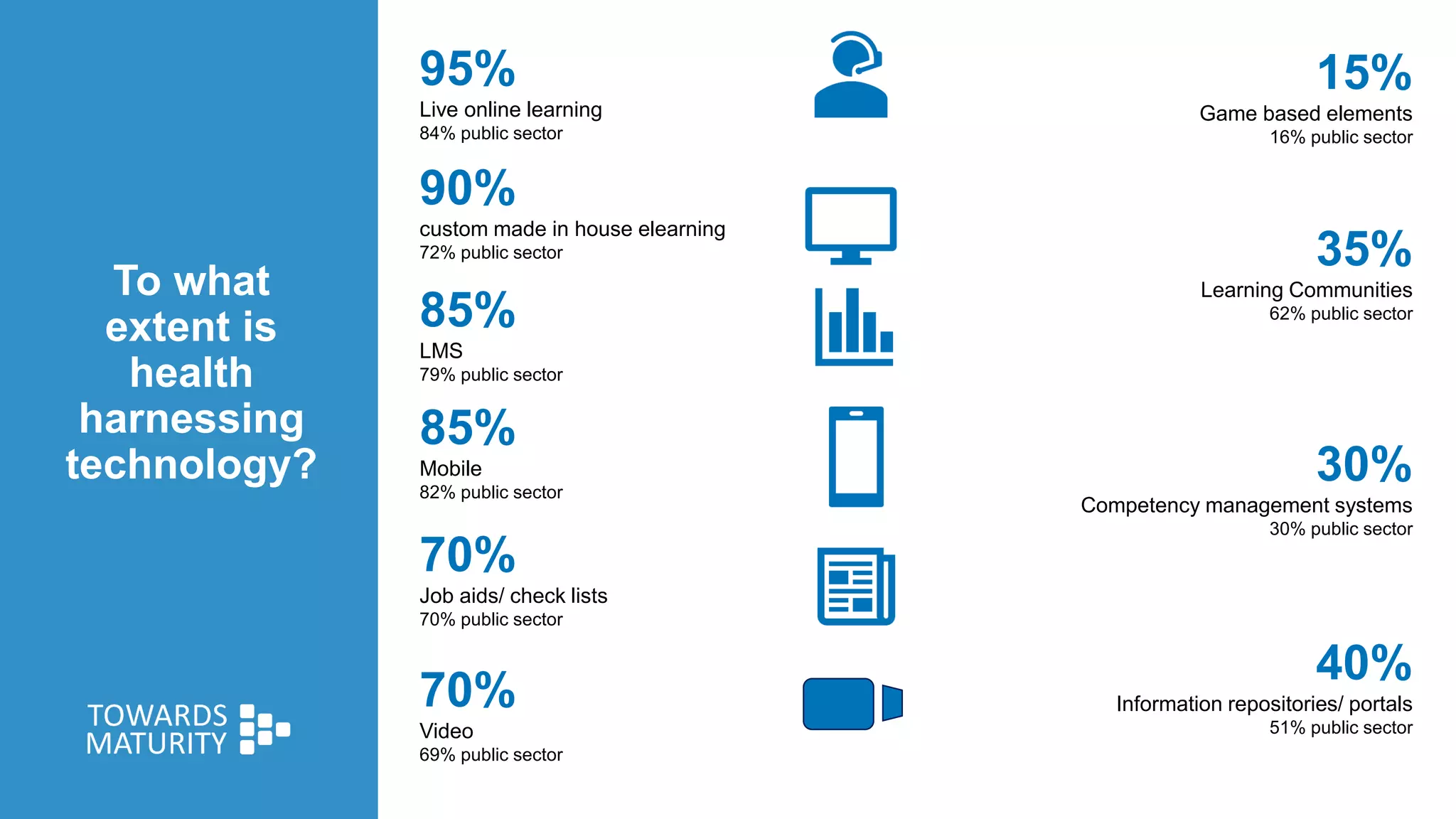 To what extent is health harnessing technology?

TOWARDS MATURITY

95%
Live online learning
84% public sector

90%
custom made in house elearning
72% public sector

85%
LMS
79% public sector

85%
Mobile
82% public sector

70%
Job aids/ check lists
70% public sector

70%
Video
69% public sector

15%
Game based elements
16% public sector

35%
Learning Communities
62% public sector

30%
Competency management systems
30% public sector

40%
Information repositories/ portals
51% public sector